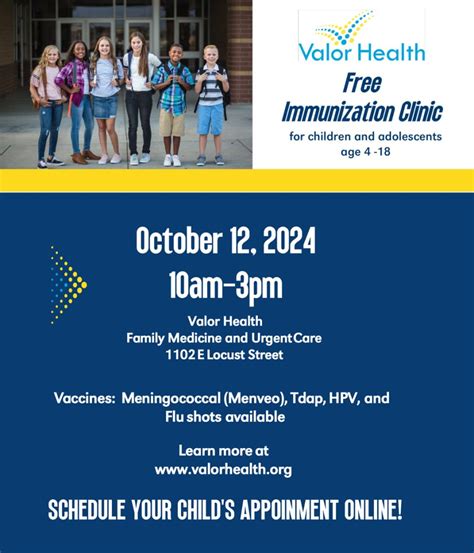 Valor Health

Free Immunization Clinic

for children and adolescents age 4 -18

October 12, 2024
10am-3pm

Valor Health
Family Medicine and Urgent Care
1102 E Locust Street

Vaccines: Meningococcal (Menveo), Tdap, HPV, and Flu shots available

Learn more at
www.valorhealth.org

SCHEDULE YOUR CHILD'S APPOINMENT ONLINE!